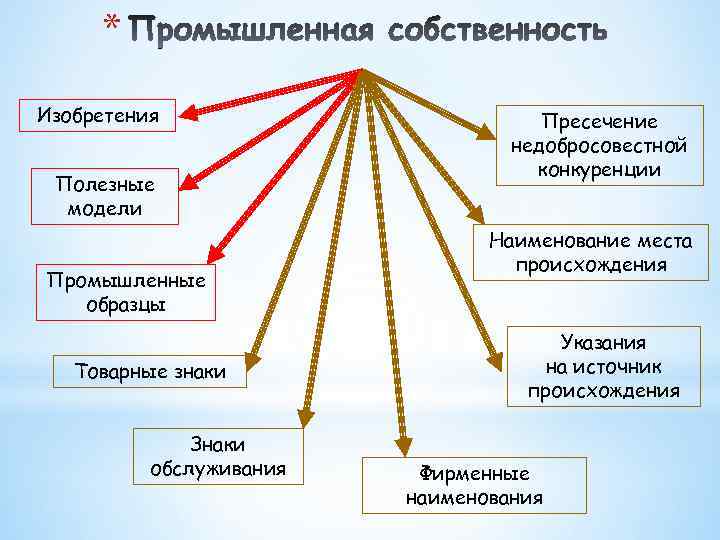 * Промышленная собственность

Изобретения

Полезные модели

Промышленные образцы

Товарные знаки

Знаки обслуживания

Фирменные наименования

Пресечение недобросовестной конкуренции

Наименование места происхождения

Указания на источник происхождения